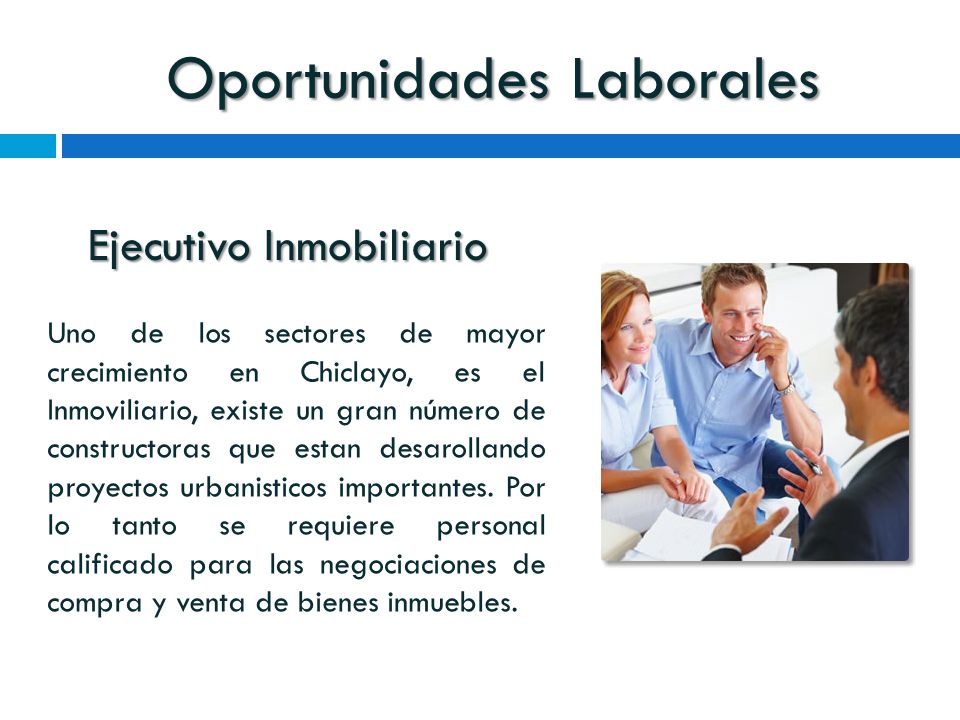 Oportunidades Laborales

Ejecutivo Inmobiliario

Uno de los sectores de mayor crecimiento en Chiclayo, es el Inmoviliario, existe un gran número de constructoras que estan desarollando proyectos urbanisticos importantes. Por lo tanto se requiere personal calificado para las negociaciones de compra y venta de bienes inmuebles.